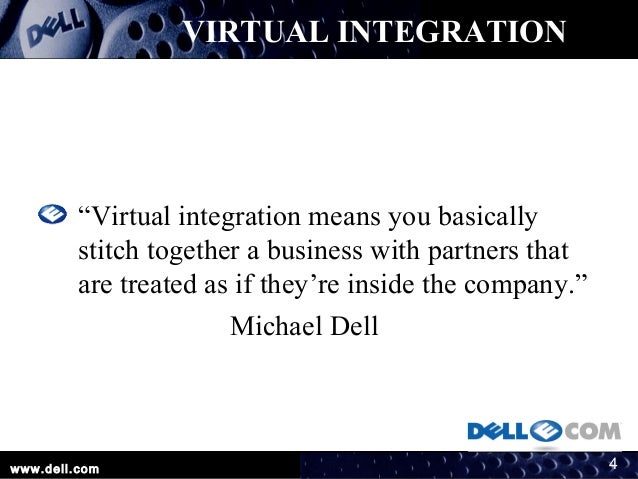 DELL

VIRTUAL INTEGRATION

“Virtual integration means you basically stitch together a business with partners that are treated as if they’re inside the company.”

Michael Dell

DELL COM

www.dell.com

4